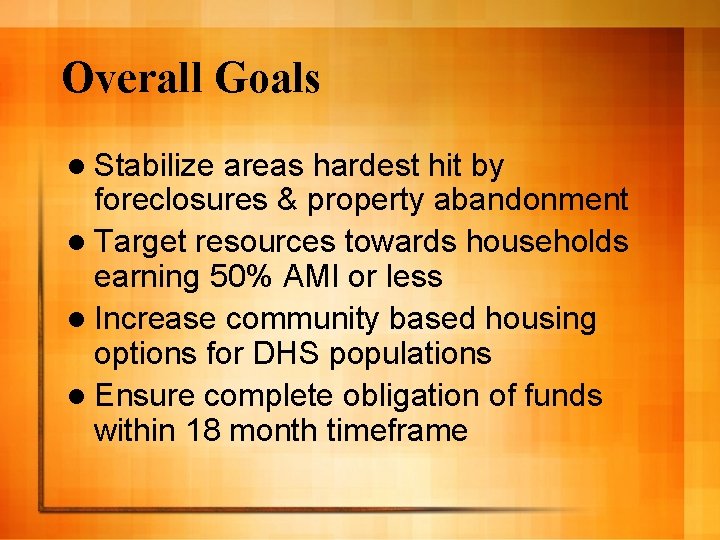 Overall Goals

• Stabilize areas hardest hit by foreclosures & property abandonment
• Target resources towards households earning 50% AMI or less
• Increase community based housing options for DHS populations
• Ensure complete obligation of funds within 18 month timeframe